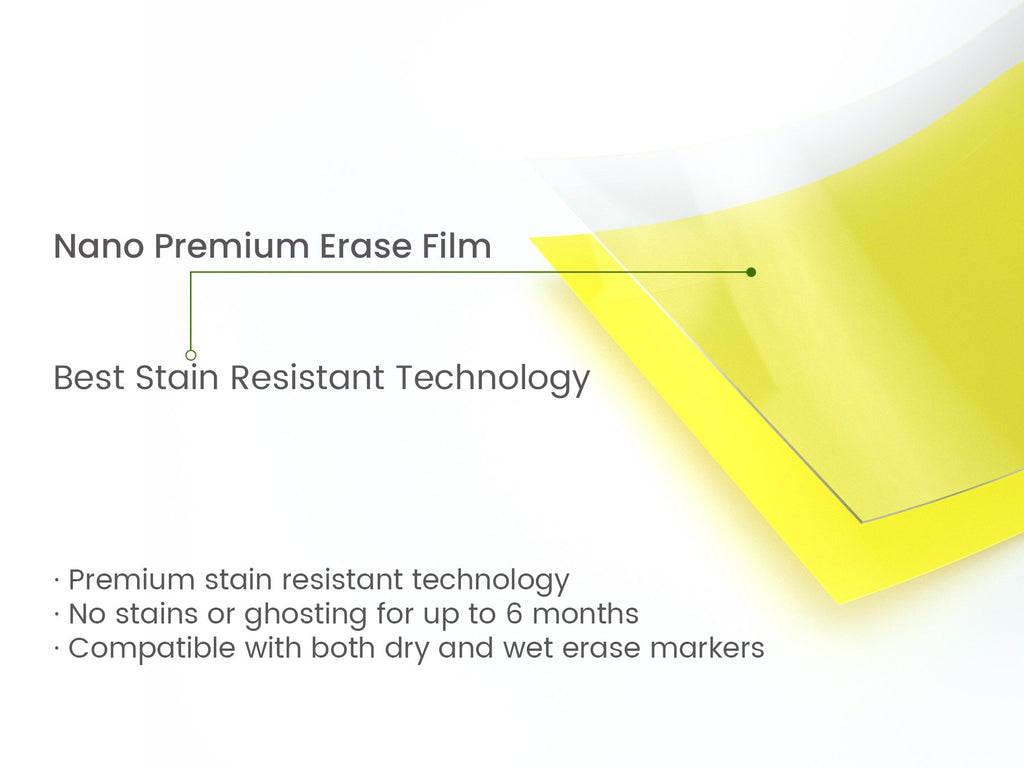 Nano Premium Erase Film

Best Stain Resistant Technology

· Premium stain resistant technology
· No stains or ghosting for up to 6 months
· Compatible with both dry and wet erase markers